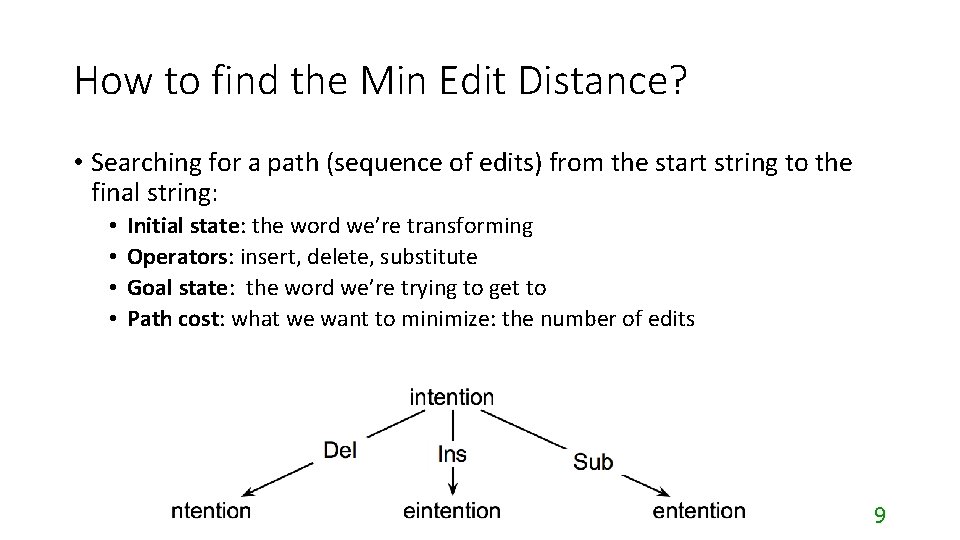 How to find the Min Edit Distance?

• Searching for a path (sequence of edits) from the start string to the final string:

• **Initial state**: the word we're transforming
• **Operators**: insert, delete, substitute
• **Goal state**: the word we're trying to get to
• **Path cost**: what we want to minimize: the number of edits

intention

Del

Ins

Sub

ntention

eintention

entention

9